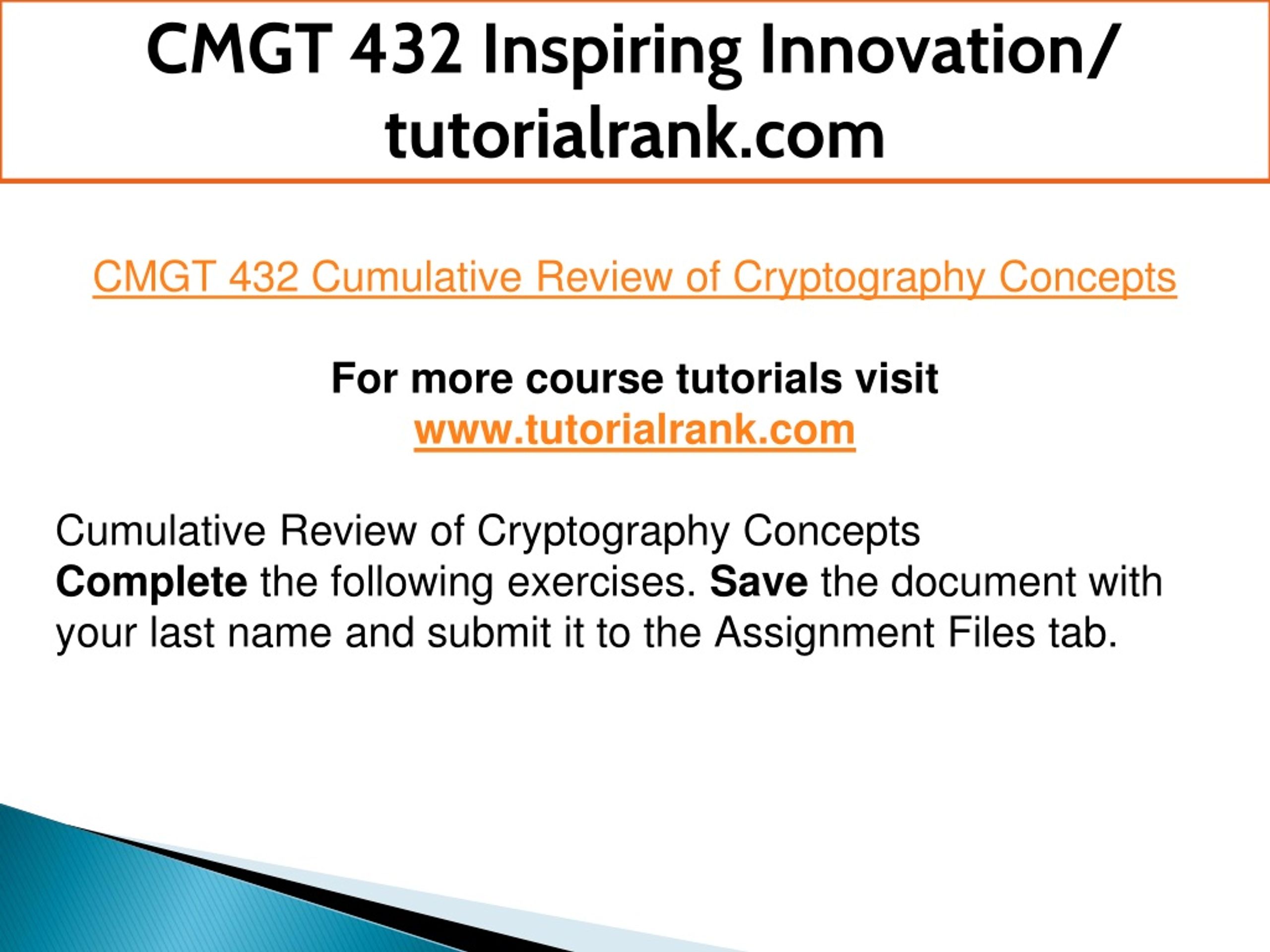 CMGT 432 Inspiring Innovation/ tutorialrank.com

CMGT 432 Cumulative Review of Cryptography Concepts

For more course tutorials visit
www.tutorialrank.com

Cumulative Review of Cryptography Concepts
Complete the following exercises. Save the document with your last name and submit it to the Assignment Files tab.